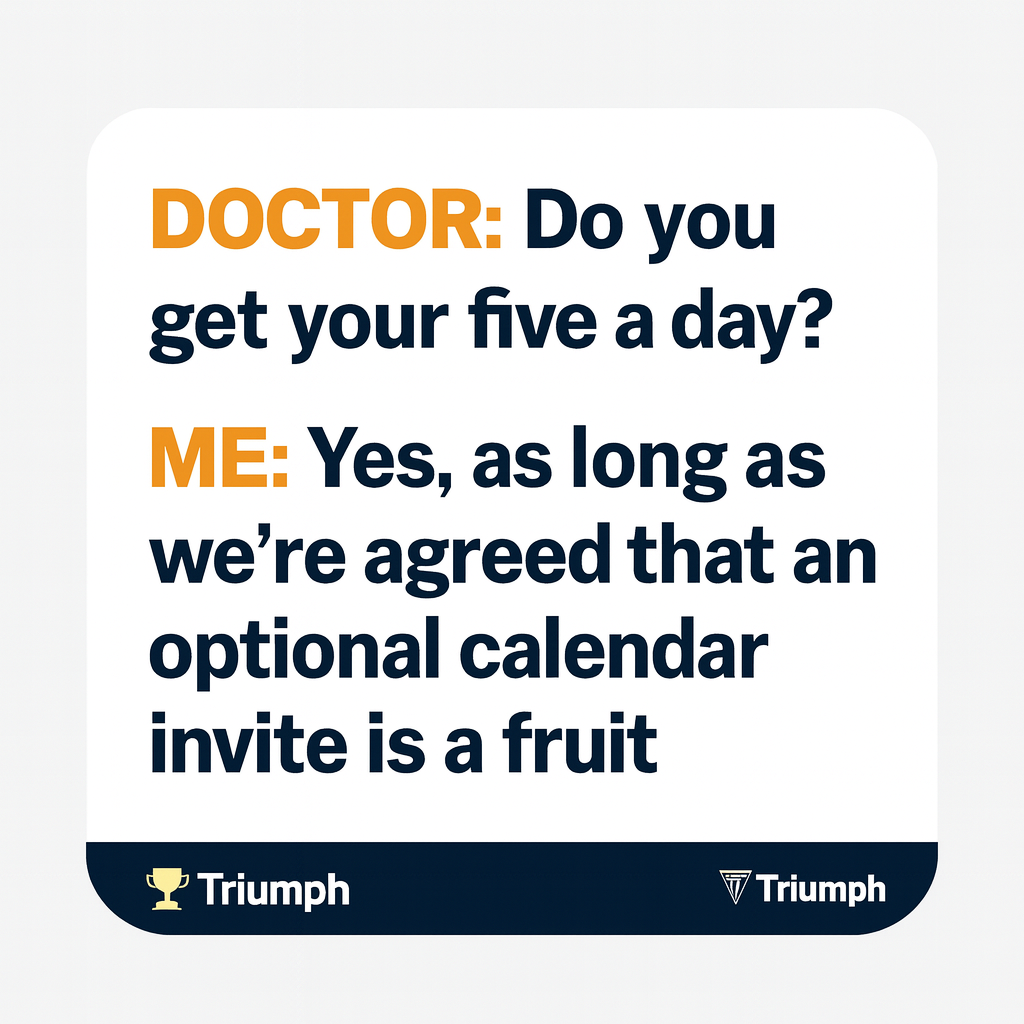 DOCTOR: Do you get your five a day?

ME: Yes, as long as we’re agreed that an optional calendar invite is a fruit

Triumph

Triumph